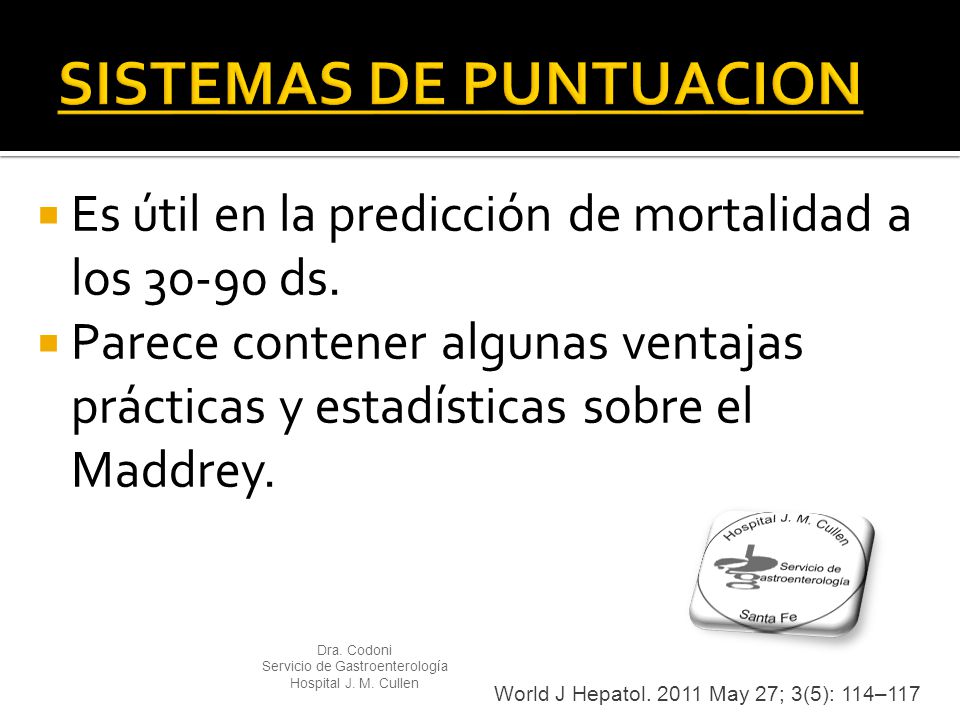 SISTEMAS DE PUNTUACION

Es útil en la predicción de mortalidad a los 30-90 ds.

Parece contener algunas ventajas prácticas y estadísticas sobre el Maddrey.

Hospital J. M. Cullen
Servicio de Gastroenterología
Santa Fe

Dra. Codoni
Servicio de Gastroenterología
Hospital J. M. Cullen

World J Hepatol. 2011 May 27; 3(5): 114–117